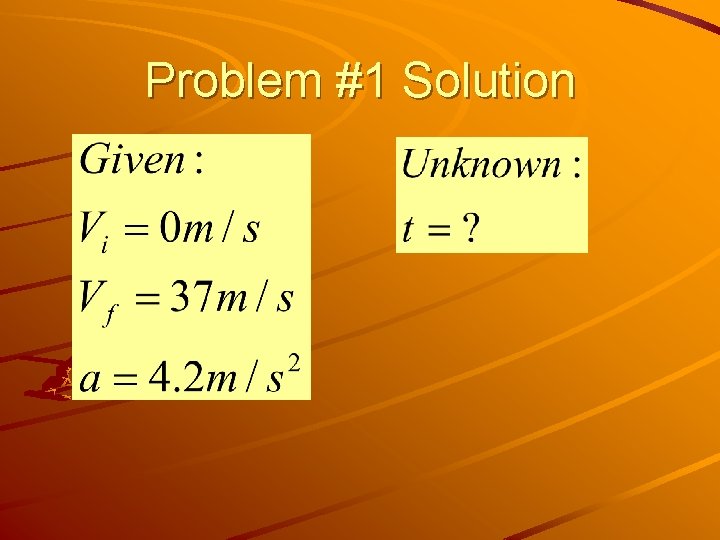 Problem #1 Solution

$Given:$

$V_i = 0m/s$

$V_f = 37m/s$

$a = 4.2m/s^2$

$Unknown:$

$t = ?$